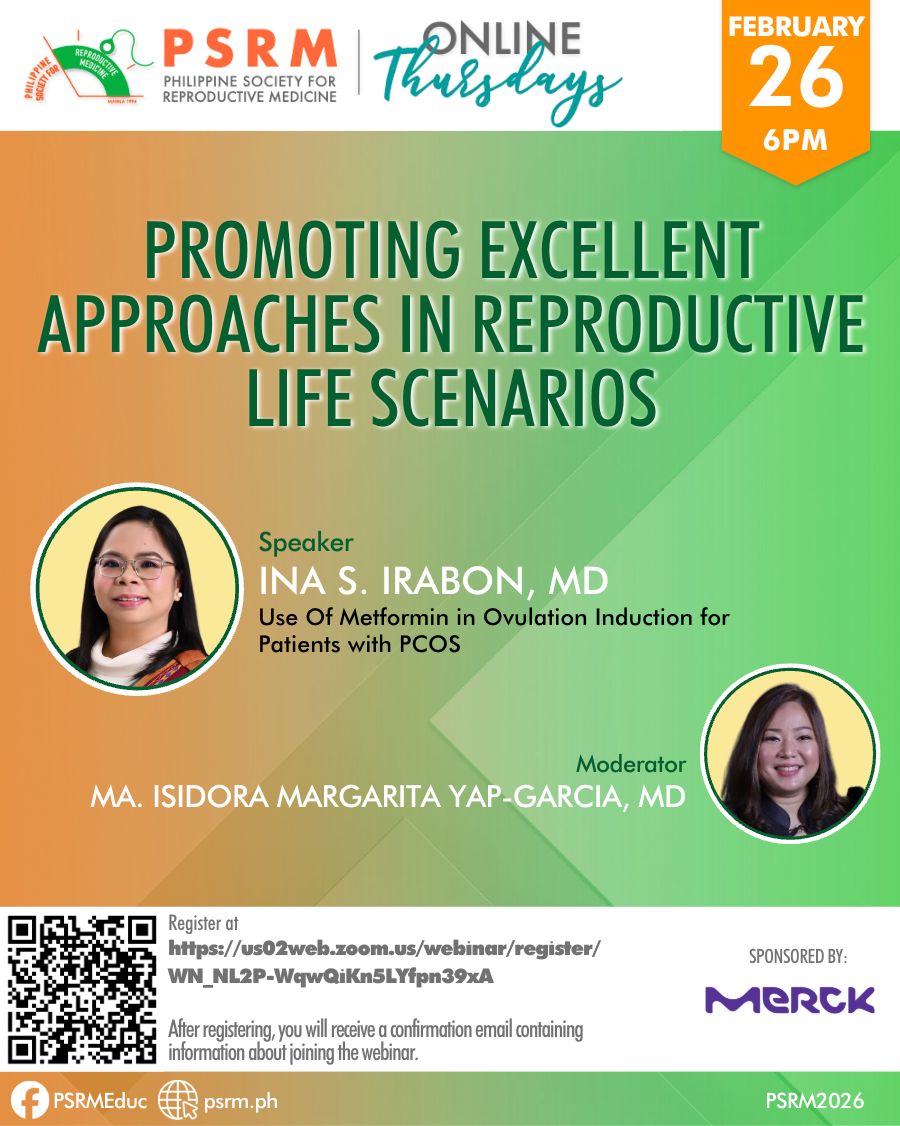 PHILIPPINE SOCIETY FOR REPRODUCTIVE MEDICINE MANILA 1994

PSRM
PHILIPPINE SOCIETY FOR REPRODUCTIVE MEDICINE

ONLINE Thursdays

FEBRUARY
26
6PM

PROMOTING EXCELLENT APPROACHES IN REPRODUCTIVE LIFE SCENARIOS

Speaker
INA S. IRABON, MD
Use Of Metformin in Ovulation Induction for Patients with PCOS

Moderator
MA. ISIDORA MARGARITA YAP-GARCIA, MD

Register at
https://us02web.zoom.us/webinar/register/WN_NL2P-WqwQiKn5LYfpn39xA

After registering, you will receive a confirmation email containing information about joining the webinar.

SPONSORED BY:
MERCK

PSRMEduc psrm.ph

PSRM2026